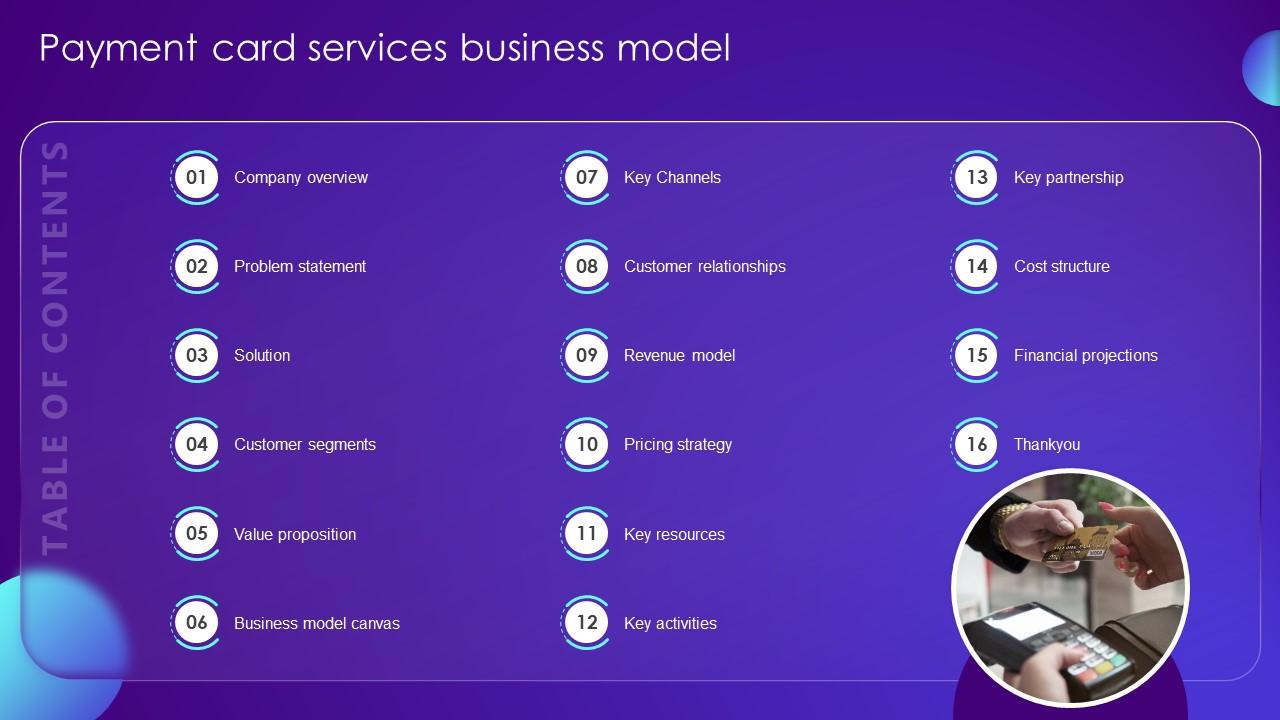 Payment card services business model

TABLE OF CONTENTS

01 Company overview

02 Problem statement

03 Solution

04 Customer segments

05 Value proposition

06 Business model canvas

07 Key Channels

08 Customer relationships

09 Revenue model

10 Pricing strategy

11 Key resources

12 Key activities

13 Key partnership

14 Cost structure

15 Financial projections

16 Thankyou